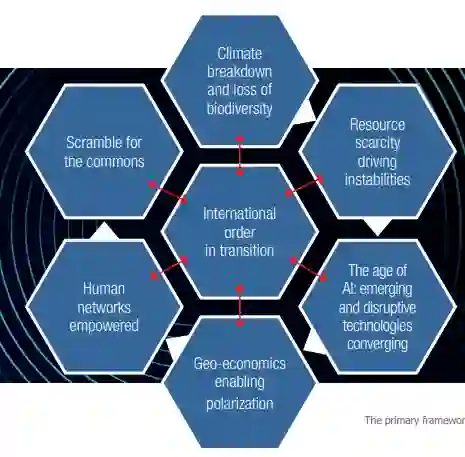 Climate breakdown and loss of biodiversity

Scramble for the commons

Resource scarcity driving instabilities

International order in transition

Human networks empowered

The age of AI: emerging and disruptive technologies converging

Geo-economics enabling polarization

The primary framewor